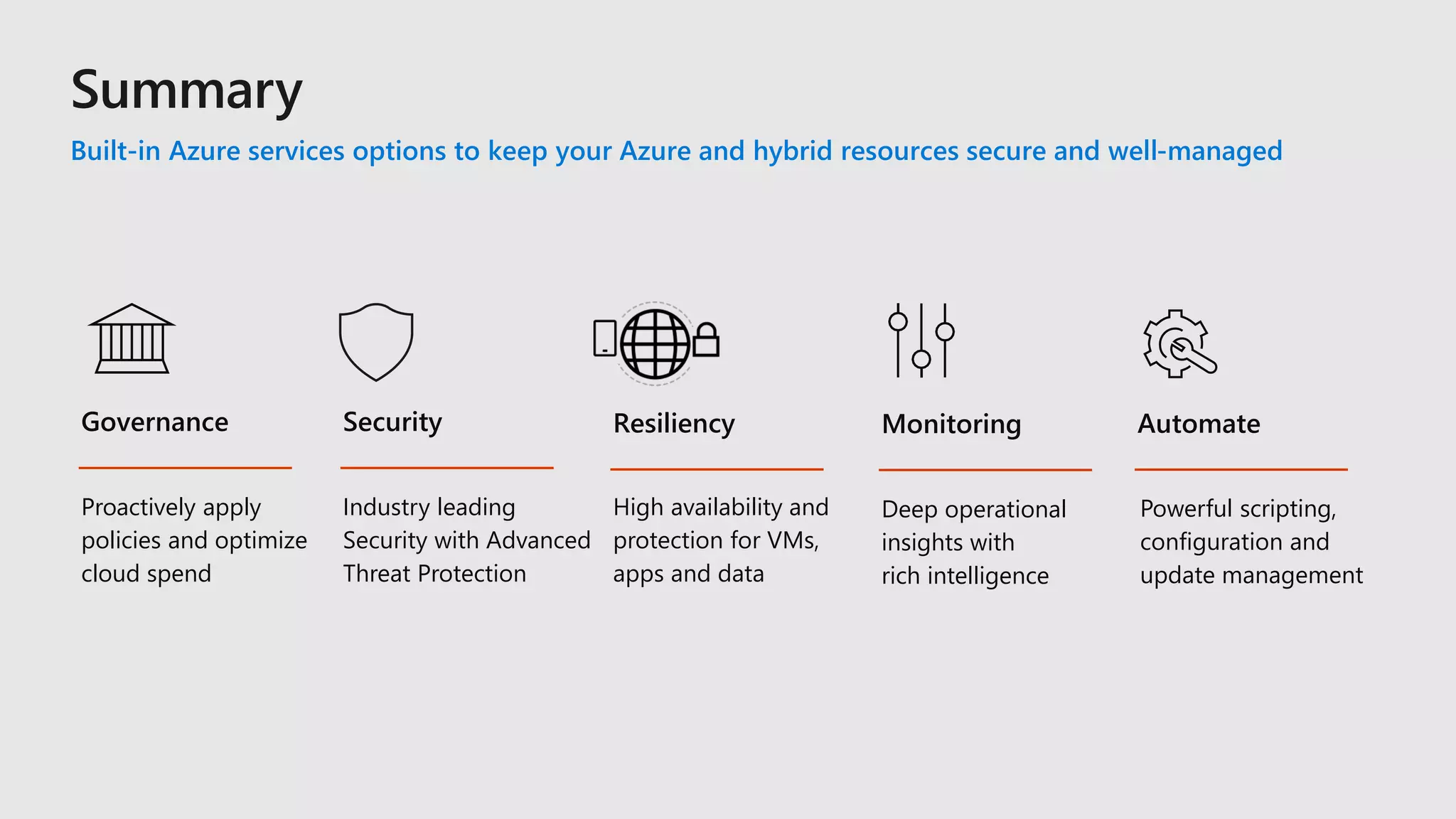 Summary

Built-in Azure services options to keep your Azure and hybrid resources secure and well-managed

Governance

Proactively apply policies and optimize cloud spend

Security

Industry leading Security with Advanced Threat Protection

Resiliency

High availability and protection for VMs, apps and data

Monitoring

Deep operational insights with rich intelligence

Automate

Powerful scripting, configuration and update management